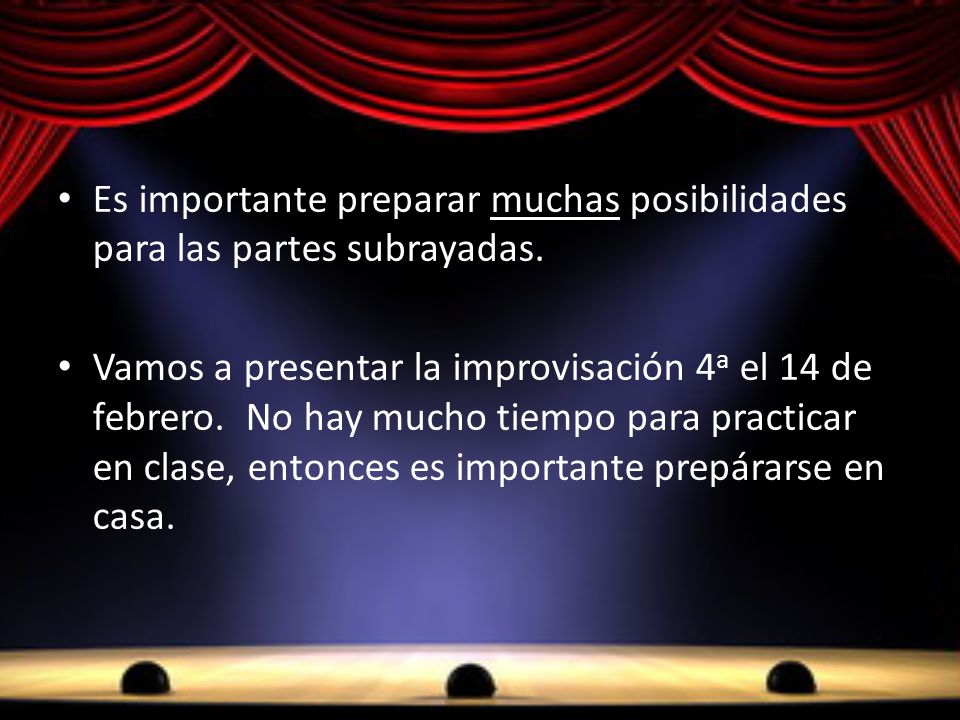 • Es importante preparar muchas posibilidades para las partes subrayadas.

• Vamos a presentar la improvisación 4ª el 14 de febrero. No hay mucho tiempo para practicar en clase, entonces es importante prepárarse en casa.